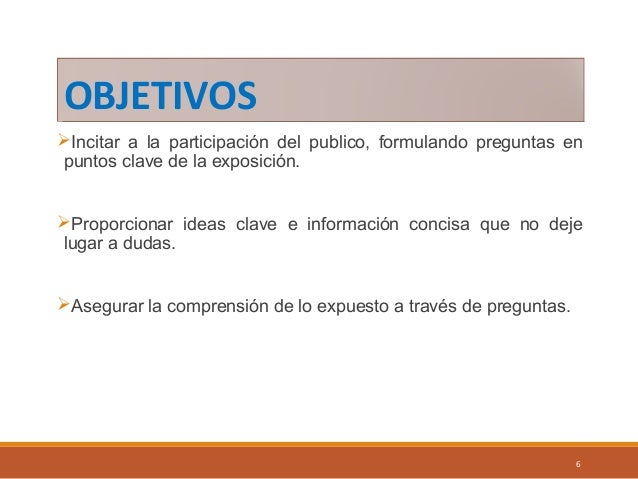 OBJETIVOS

➢Incitar a la participación del publico, formulando preguntas en puntos clave de la exposición.

➢Proporcionar ideas clave e información concisa que no deje lugar a dudas.

➢Asegurar la comprensión de lo expuesto a través de preguntas.

6